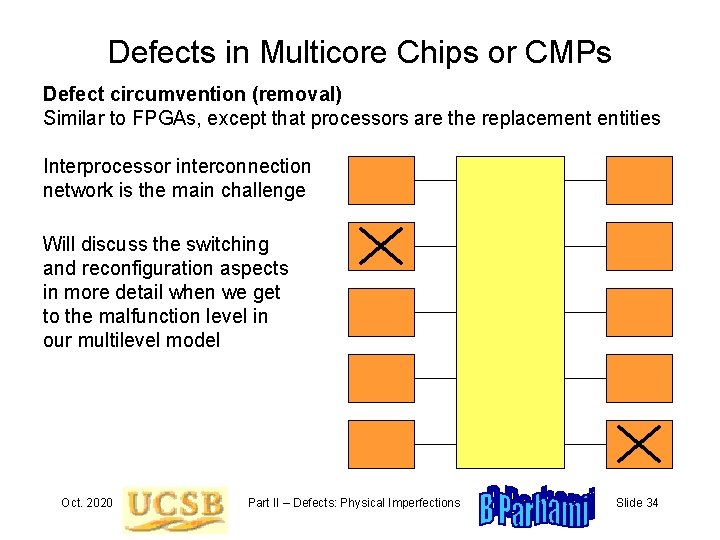 Defects in Multicore Chips or CMPs

**Defect circumvention (removal)**
Similar to FPGAs, except that processors are the replacement entities

Interprocessor interconnection network is the main challenge

Will discuss the switching and reconfiguration aspects in more detail when we get to the malfunction level in our multilevel model

Oct. 2020 UCSB Part II – Defects: Physical Imperfections B Parhami Slide 34